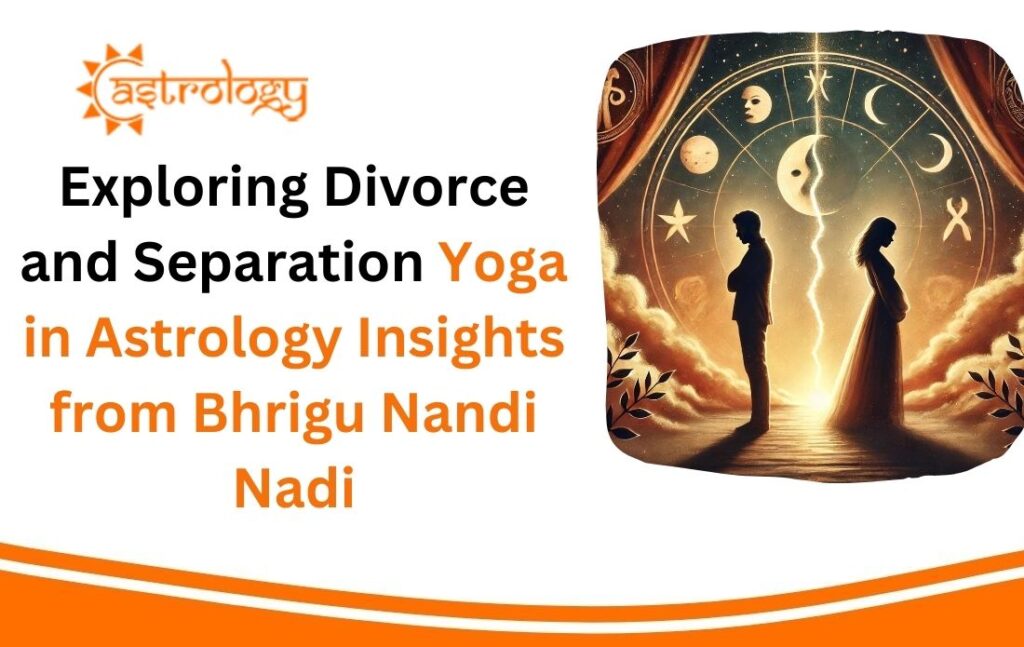 astrology

Exploring Divorce and Separation Yoga in Astrology Insights from Bhrigu Nandi Nadi